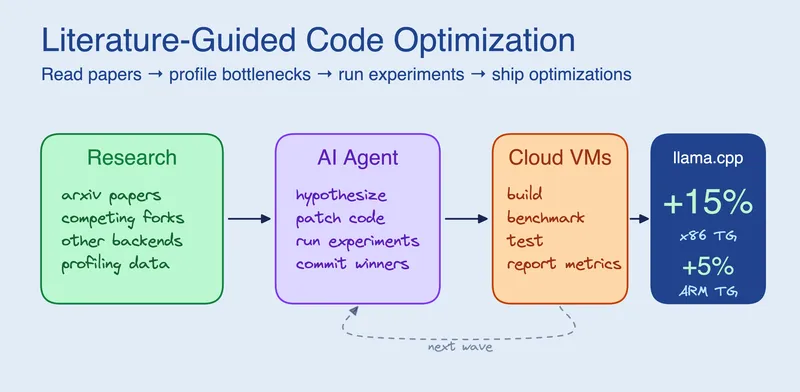 Literature-Guided Code Optimization

Read papers → profile bottlenecks → run experiments → ship optimizations

Research
arxiv papers
competing forks
other backends
profiling data

AI Agent
hypothesize
patch code
run experiments
commit winners

Cloud VMs
build
benchmark
test
report metrics

llama.cpp
+15%
x86 TG
+5%
ARM TG

next wave